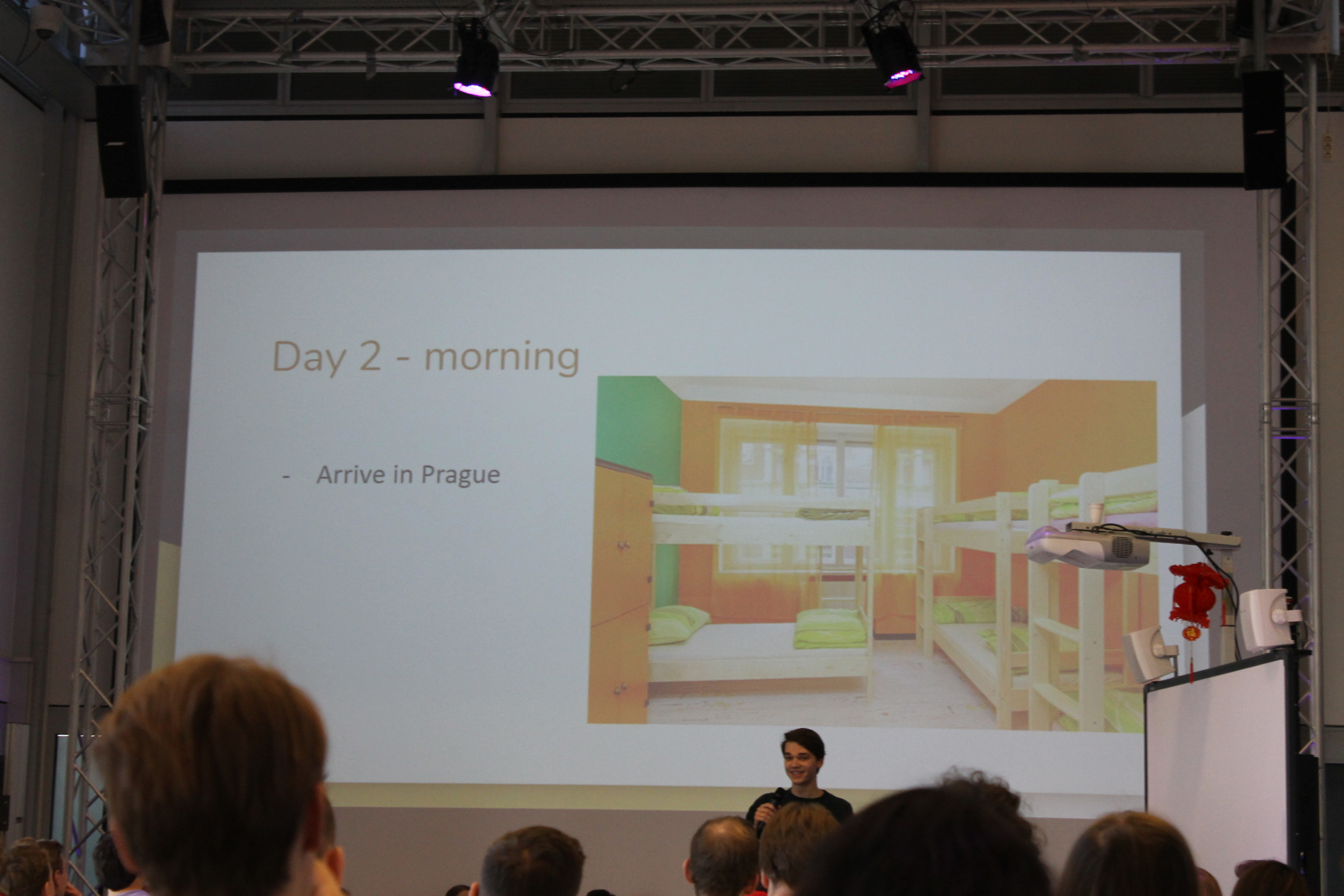 Day 2 - morning

- Arrive in Prague